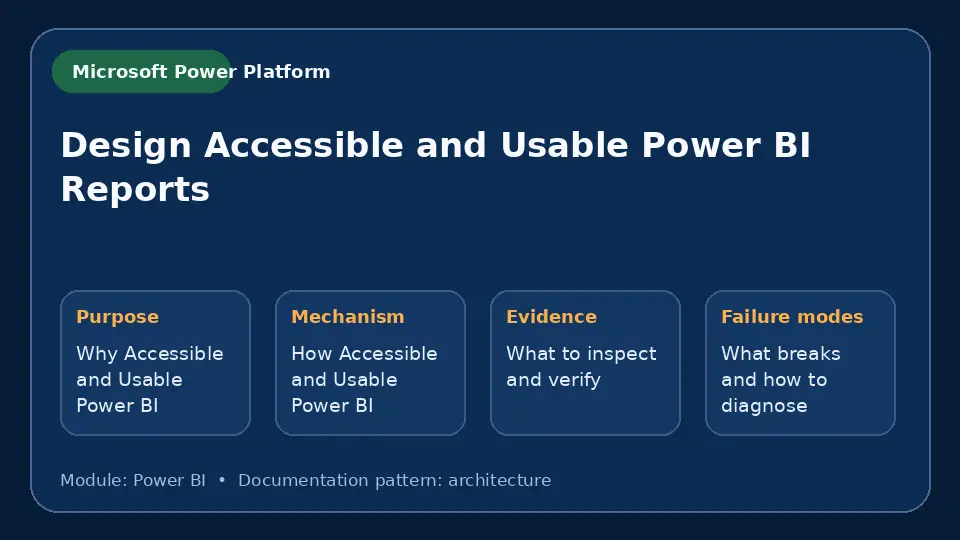 Microsoft Power Platform

Design Accessible and Usable Power BI Reports

Purpose
Why Accessible and Usable Power BI

Mechanism
How Accessible and Usable Power BI

Evidence
What to inspect and verify

Failure modes
What breaks and how to diagnose

Module: Power BI • Documentation pattern: architecture